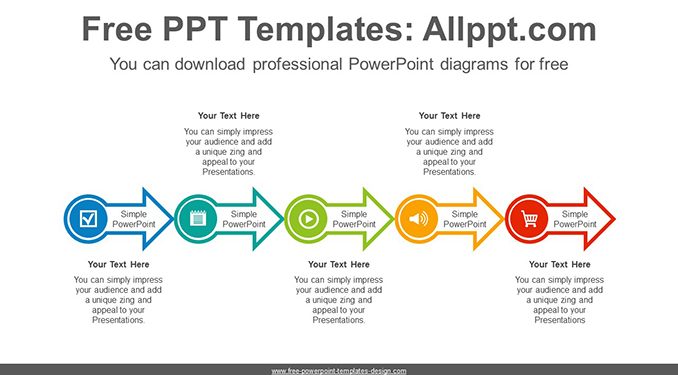 Free PPT Templates: Allppt.com

You can download professional PowerPoint diagrams for free

Your Text Here

You can simply impress your audience and add a unique zing and appeal to your Presentations.

Your Text Here

You can simply impress your audience and add a unique zing and appeal to your Presentations.

Simple PowerPoint

Simple PowerPoint

Simple PowerPoint

Simple PowerPoint

Simple PowerPoint

Your Text Here

You can simply impress your audience and add a unique zing and appeal to your Presentations.

Your Text Here

You can simply impress your audience and add a unique zing and appeal to your Presentations.

Your Text Here

You can simply impress your audience and add a unique zing and appeal to your Presentations

www.free-powerpoint-templates-design.com